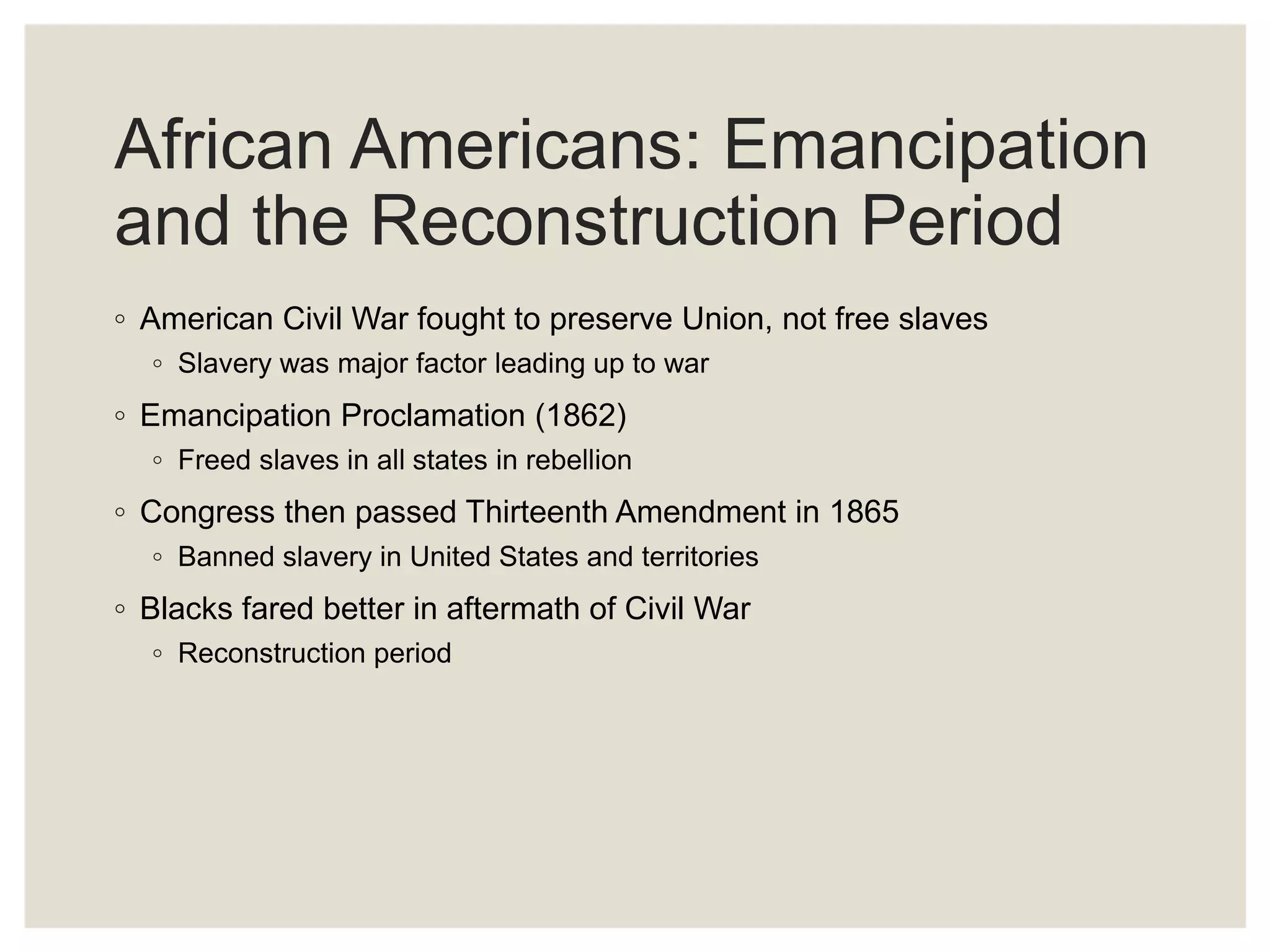 African Americans: Emancipation and the Reconstruction Period

◦ American Civil War fought to preserve Union, not free slaves
  ◦ Slavery was major factor leading up to war
◦ Emancipation Proclamation (1862)
  ◦ Freed slaves in all states in rebellion
◦ Congress then passed Thirteenth Amendment in 1865
  ◦ Banned slavery in United States and territories
◦ Blacks fared better in aftermath of Civil War
  ◦ Reconstruction period